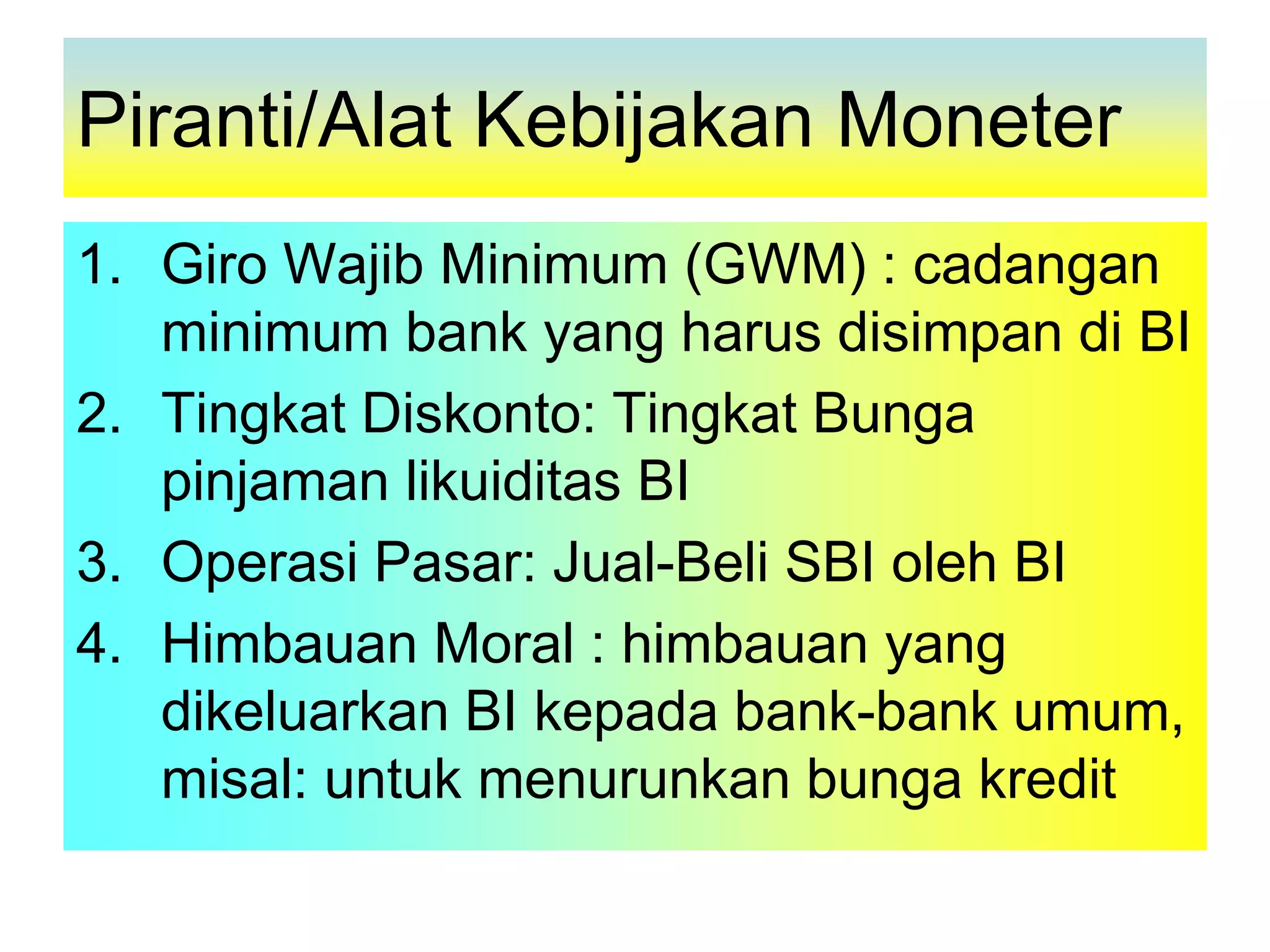 Piranti/Alat Kebijakan Moneter

1. Giro Wajib Minimum (GWM) : cadangan minimum bank yang harus disimpan di BI
2. Tingkat Diskonto: Tingkat Bunga pinjaman likuiditas BI
3. Operasi Pasar: Jual-Beli SBI oleh BI
4. Himbauan Moral : himbauan yang dikeluarkan BI kepada bank-bank umum, misal: untuk menurunkan bunga kredit